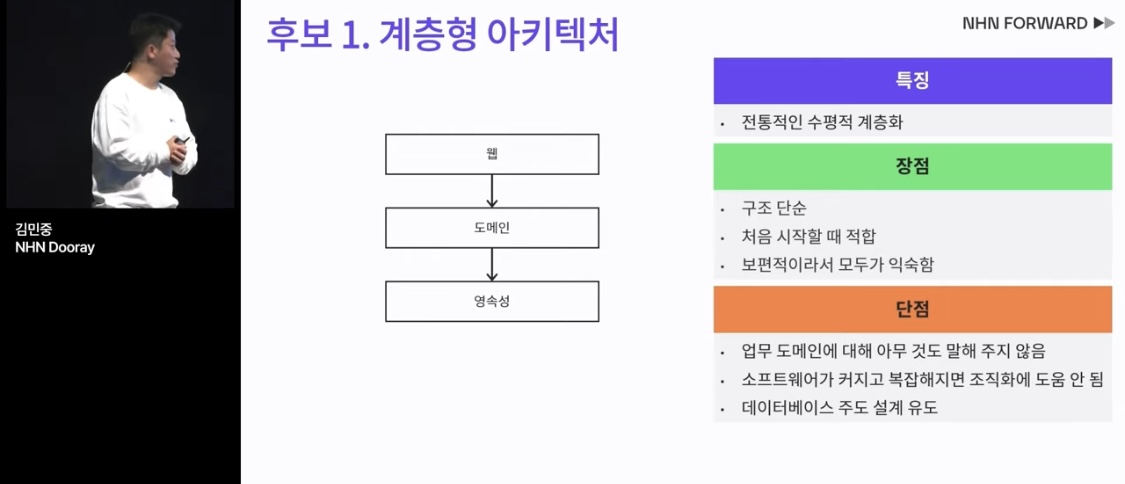 김민중
NHN Dooray

후보 1. 계층형 아키텍처

NHN FORWARD ▶▶

웹

도메인

영속성

특징

• 전통적인 수평적 계층화

장점

• 구조 단순
• 처음 시작할 때 적합
• 보편적이라서 모두가 익숙함

단점

• 업무 도메인에 대해 아무 것도 말해 주지 않음
• 소프트웨어가 커지고 복잡해지면 조직화에 도움 안 됨
• 데이터베이스 주도 설계 유도